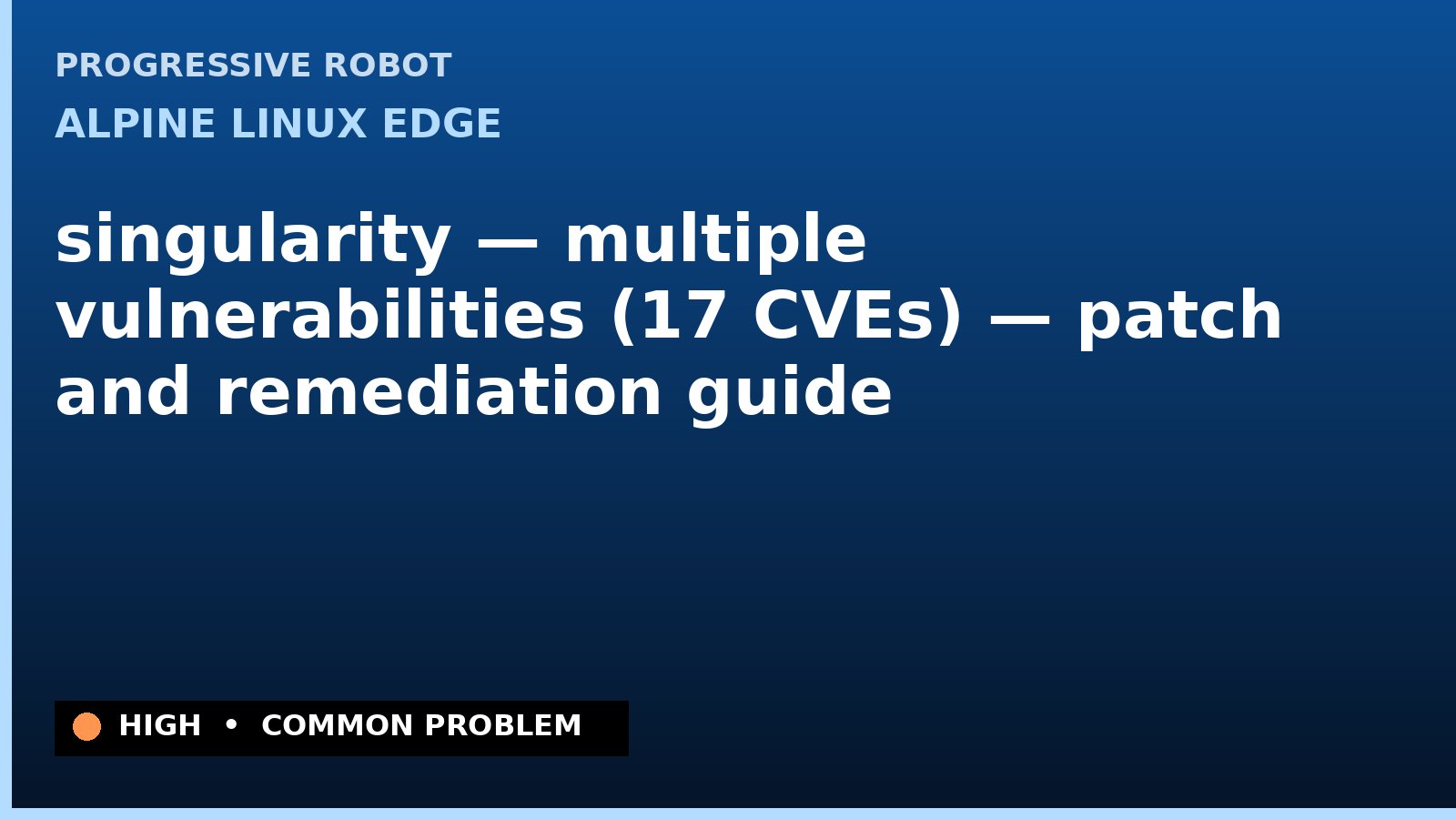 PROGRESSIVE ROBOT

ALPINE LINUX EDGE

singularity — multiple vulnerabilities (17 CVEs) — patch and remediation guide

HIGH • COMMON PROBLEM